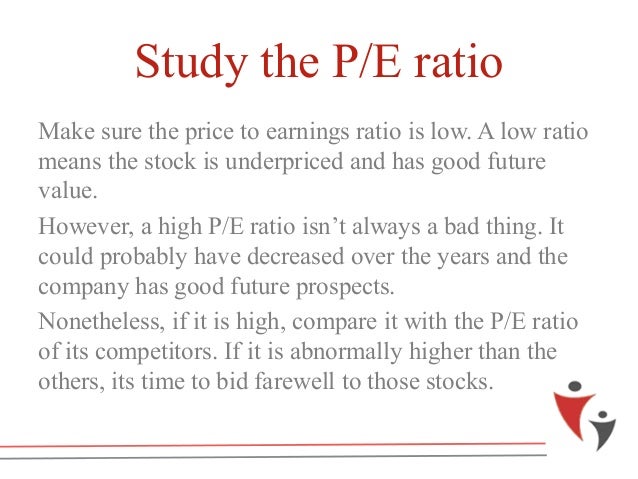 Study the P/E ratio

Make sure the price to earnings ratio is low. A low ratio means the stock is underpriced and has good future value.

However, a high P/E ratio isn’t always a bad thing. It could probably have decreased over the years and the company has good future prospects.

Nonetheless, if it is high, compare it with the P/E ratio of its competitors. If it is abnormally higher than the others, its time to bid farewell to those stocks.